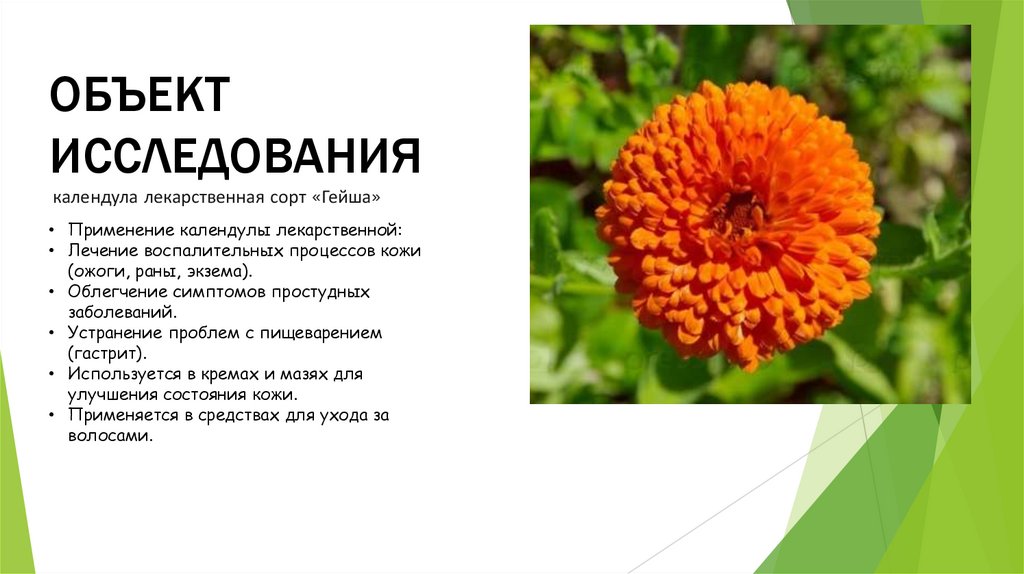 ОБЪЕКТ ИССЛЕДОВАНИЯ

календула лекарственная сорт «Гейша»

• Применение календулы лекарственной:
• Лечение воспалительных процессов кожи (ожоги, раны, экзема).
• Облегчение симптомов простудных заболеваний.
• Устранение проблем с пищеварением (гастрит).
• Используется в кремах и мазях для улучшения состояния кожи.
• Применяется в средствах для ухода за волосами.